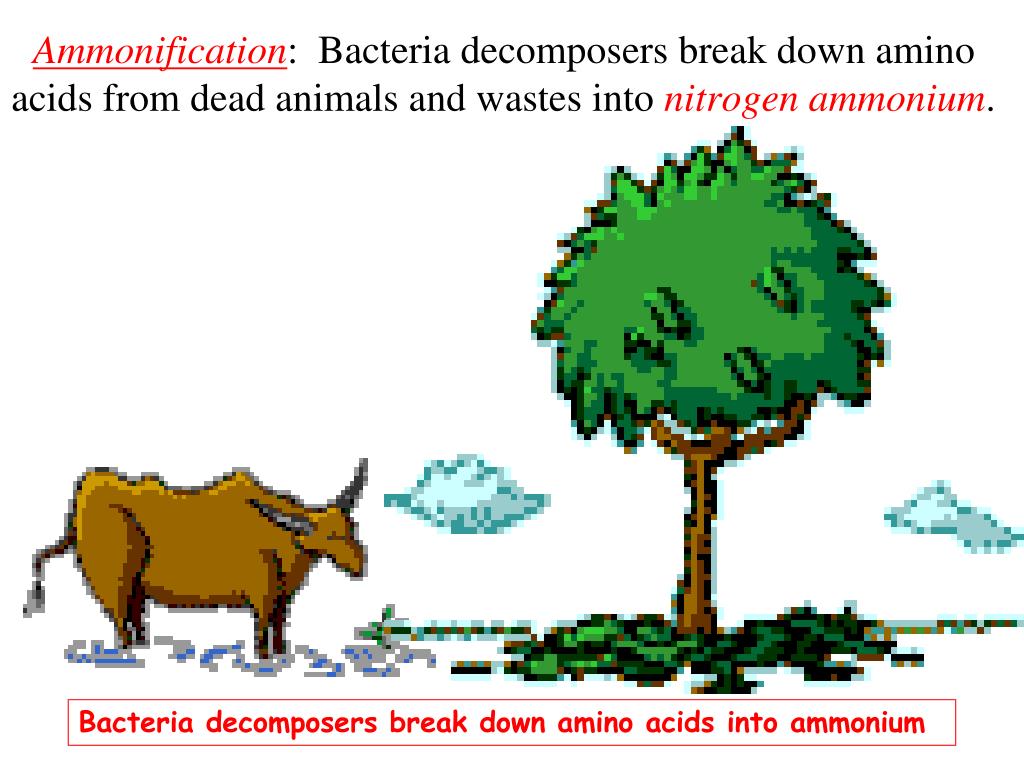 Ammonification: Bacteria decomposers break down amino acids from dead animals and wastes into nitrogen ammonium.

Bacteria decomposers break down amino acids into ammonium